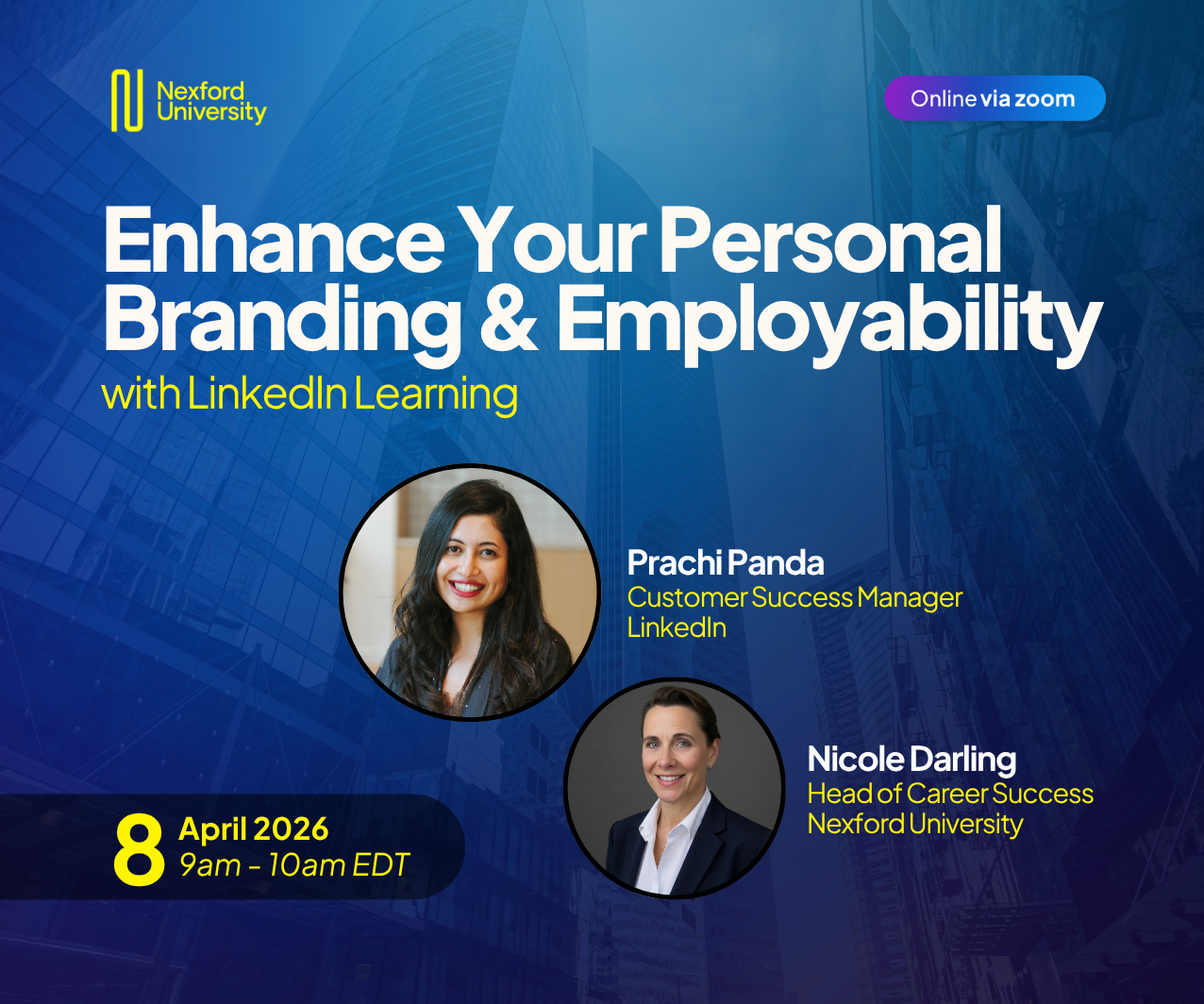 Nexford University

Online via zoom

Enhance Your Personal Branding & Employability

with LinkedIn Learning

Prachi Panda
Customer Success Manager
LinkedIn

Nicole Darling
Head of Career Success
Nexford University

8 April 2026
9am - 10am EDT